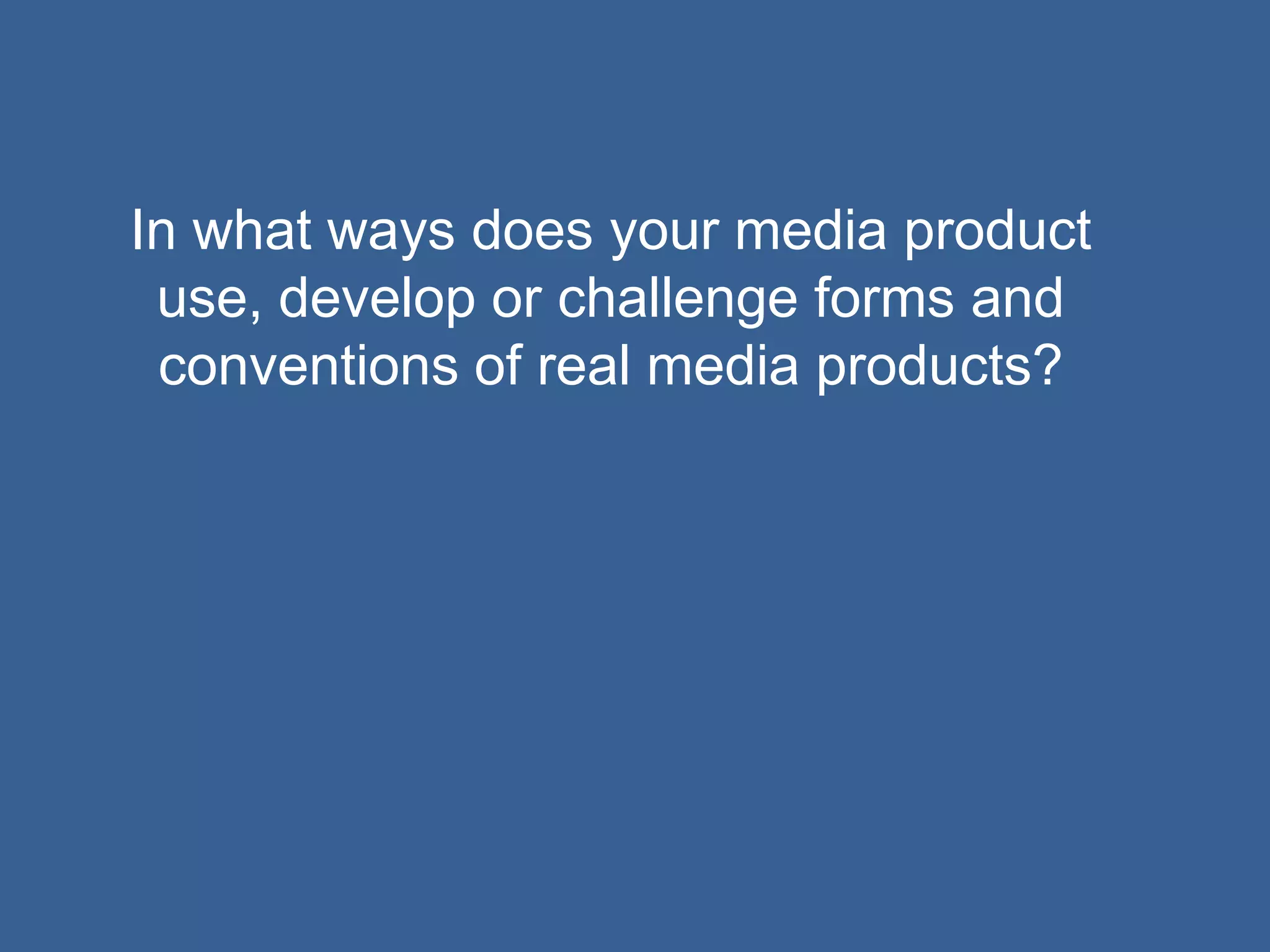 In what ways does your media product use, develop or challenge forms and conventions of real media products?